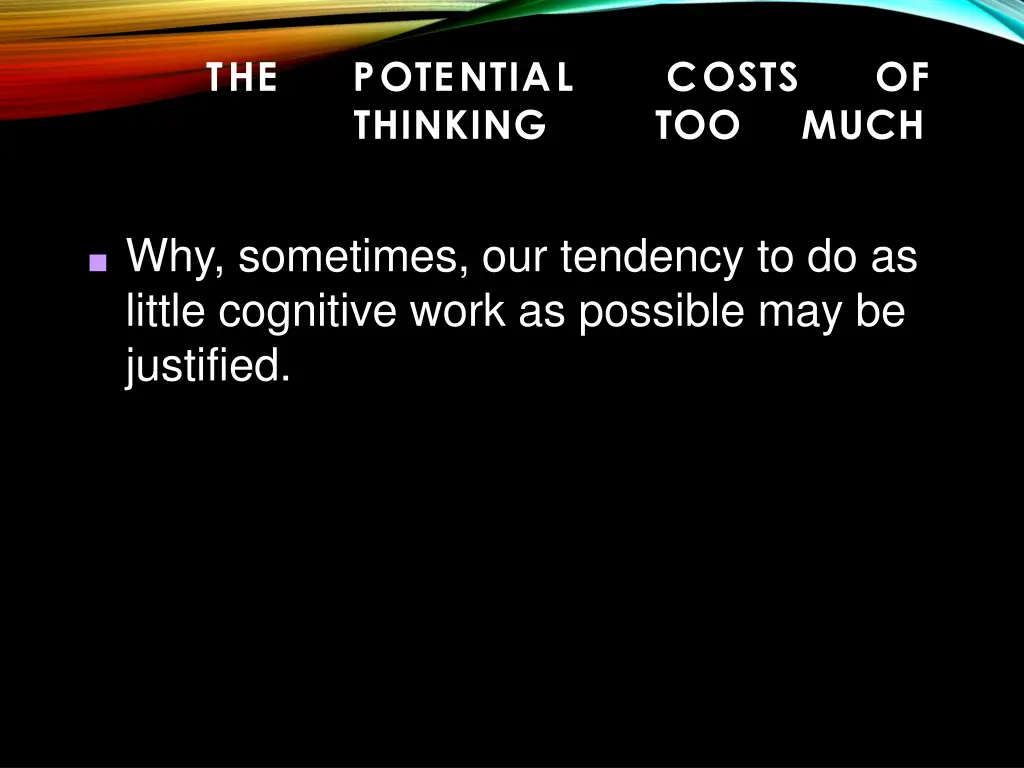 THE POTENTIAL COSTS OF THINKING TOO MUCH

Why, sometimes, our tendency to do as little cognitive work as possible may be justified.